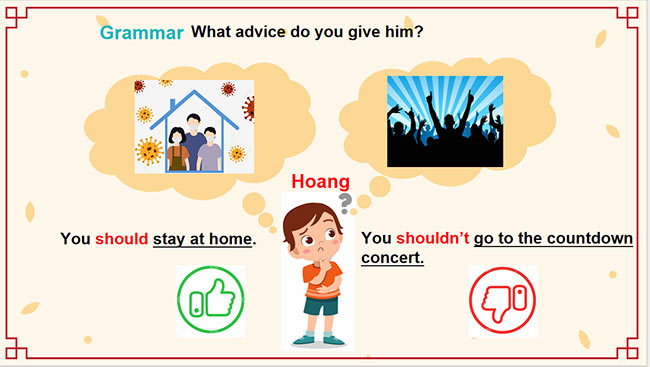 Grammar What advice do you give him?

Hoang

You should stay at home.

You shouldn't go to the countdown concert.